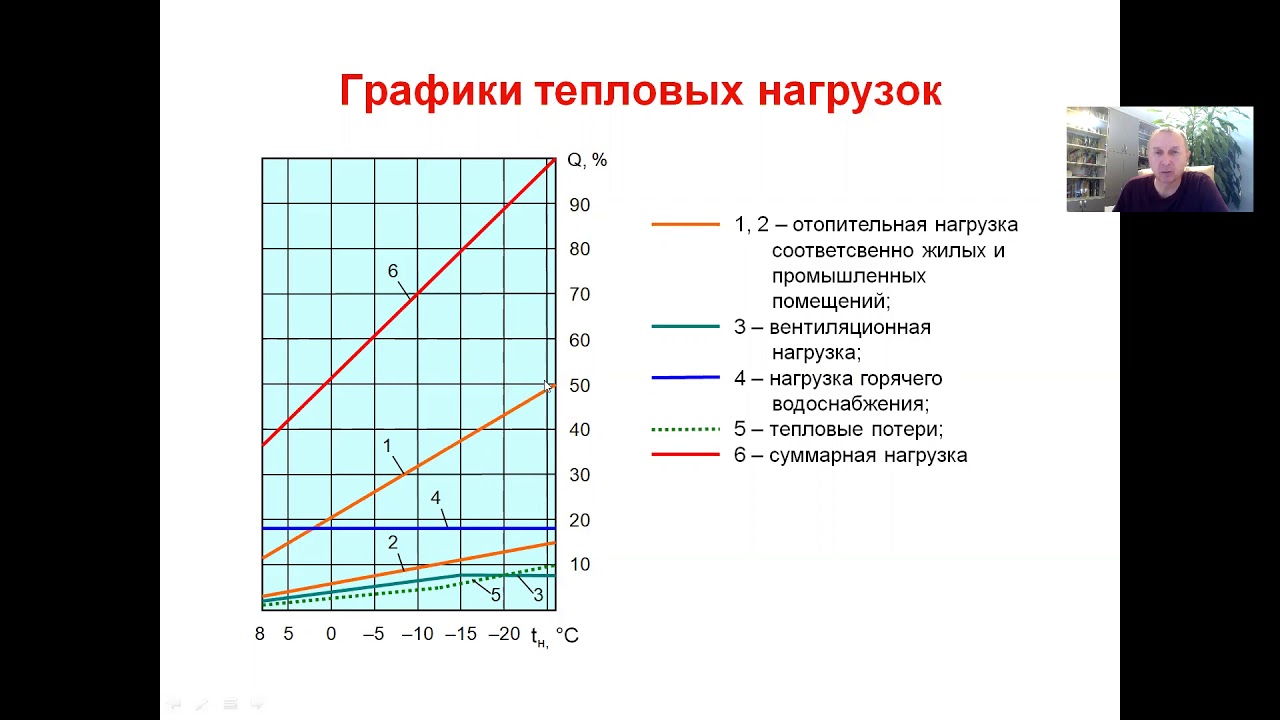 Графики тепловых нагрузок

Q, %
90
80
70
60
50
40
30
20
10

6
1
4
2
5
3

8 5 0 –5 –10 –15 –20 $t_{н,}$ °C

1, 2 – отопительная нагрузка соответсвенно жилых и промышленных помещений;
3 – вентиляционная нагрузка;
4 – нагрузка горячего водоснабжения;
5 – тепловые потери;
6 – суммарная нагрузка